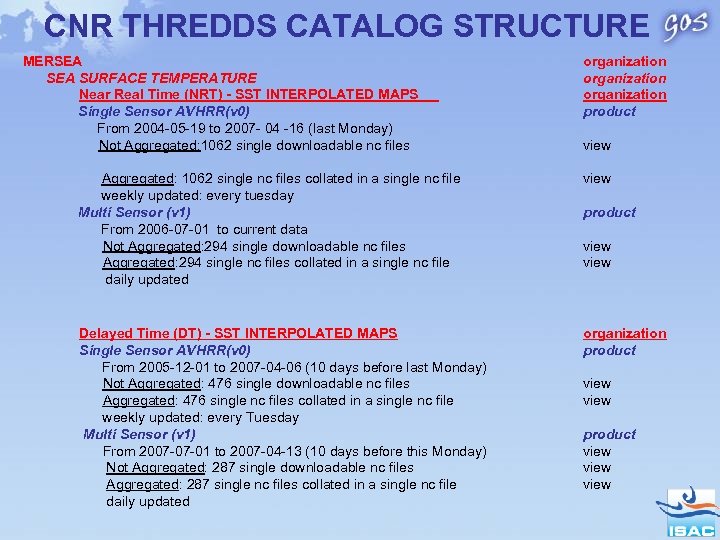 CNR THREDDS CATALOG STRUCTURE GOS

MERSEA organization
SEA SURFACE TEMPERATURE organization
Near Real Time (NRT) - SST INTERPOLATED MAPS organization
Single Sensor AVHRR(v0) product
From 2004-05-19 to 2007- 04 -16 (last Monday)
Not Aggregated:1062 single downloadable nc files view

Aggregated: 1062 single nc files collated in a single nc file view
weekly updated: every tuesday
Multi Sensor (v1) product
From 2006-07-01 to current data
Not Aggregated:294 single downloadable nc files view
Aggregated:294 single nc files collated in a single nc file view
daily updated

Delayed Time (DT) - SST INTERPOLATED MAPS organization
Single Sensor AVHRR(v0) product
From 2005-12-01 to 2007-04-06 (10 days before last Monday)
Not Aggregated: 476 single downloadable nc files view
Aggregated: 476 single nc files collated in a single nc file view
weekly updated: every Tuesday
Multi Sensor (v1) product
From 2007-07-01 to 2007-04-13 (10 days before this Monday) view
Not Aggregated: 287 single downloadable nc files view
Aggregated: 287 single nc files collated in a single nc file view
daily updated

ISAC